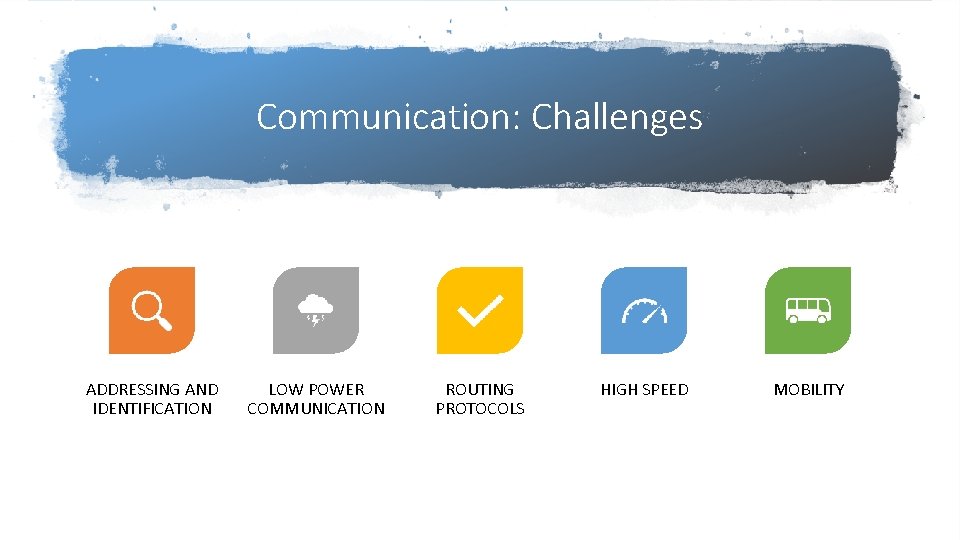 Communication: Challenges

ADDRESSING AND IDENTIFICATION

LOW POWER COMMUNICATION

ROUTING PROTOCOLS

HIGH SPEED

MOBILITY